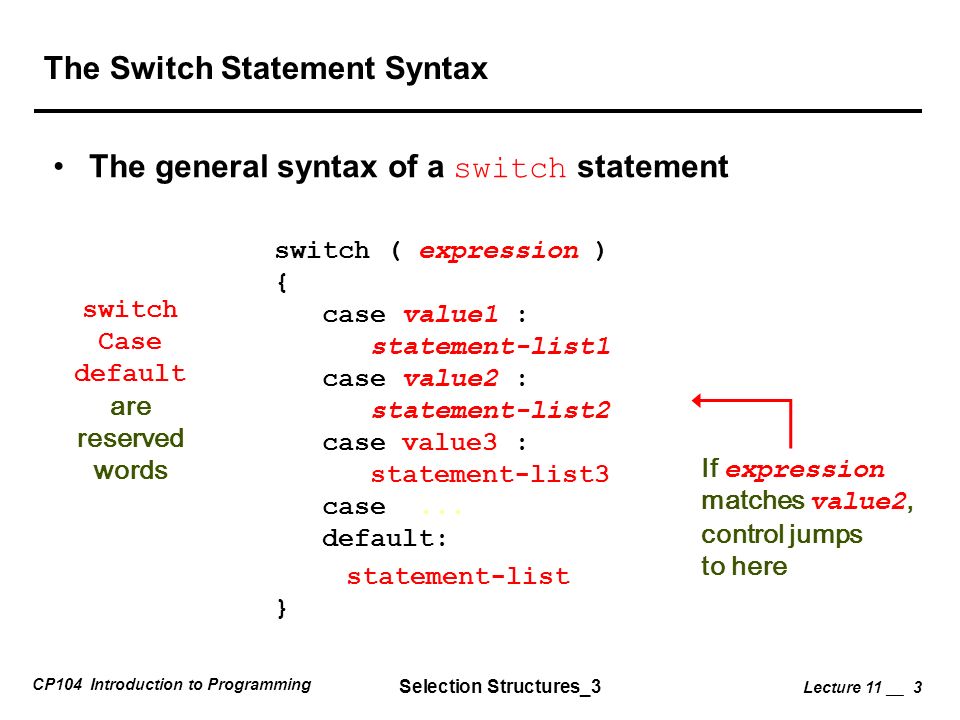 The Switch Statement Syntax

• The general syntax of a switch statement

switch
Case
default
are
reserved
words

switch ( expression )
{
case value1 :
statement-list1
case value2 :
statement-list2
case value3 :
statement-list3
case ...
default:
statement-list
}

If expression matches value2, control jumps to here

CP104 Introduction to Programming

Selection Structures_3

Lecture 11 __ 3